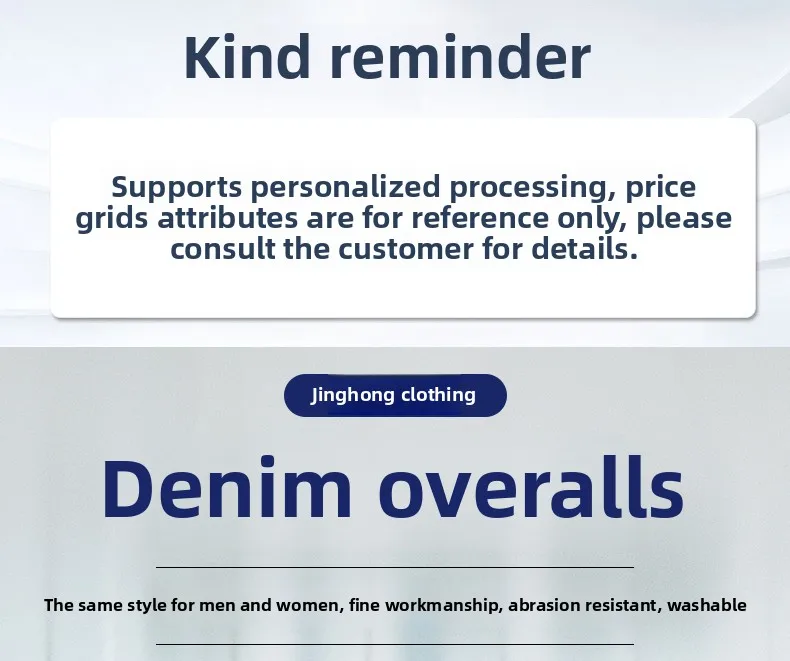 Kind reminder

Supports personalized processing, price grids attributes are for reference only, please consult the customer for details.

Jinghong clothing

Denim overalls

The same style for men and women, fine workmanship, abrasion resistant, washable